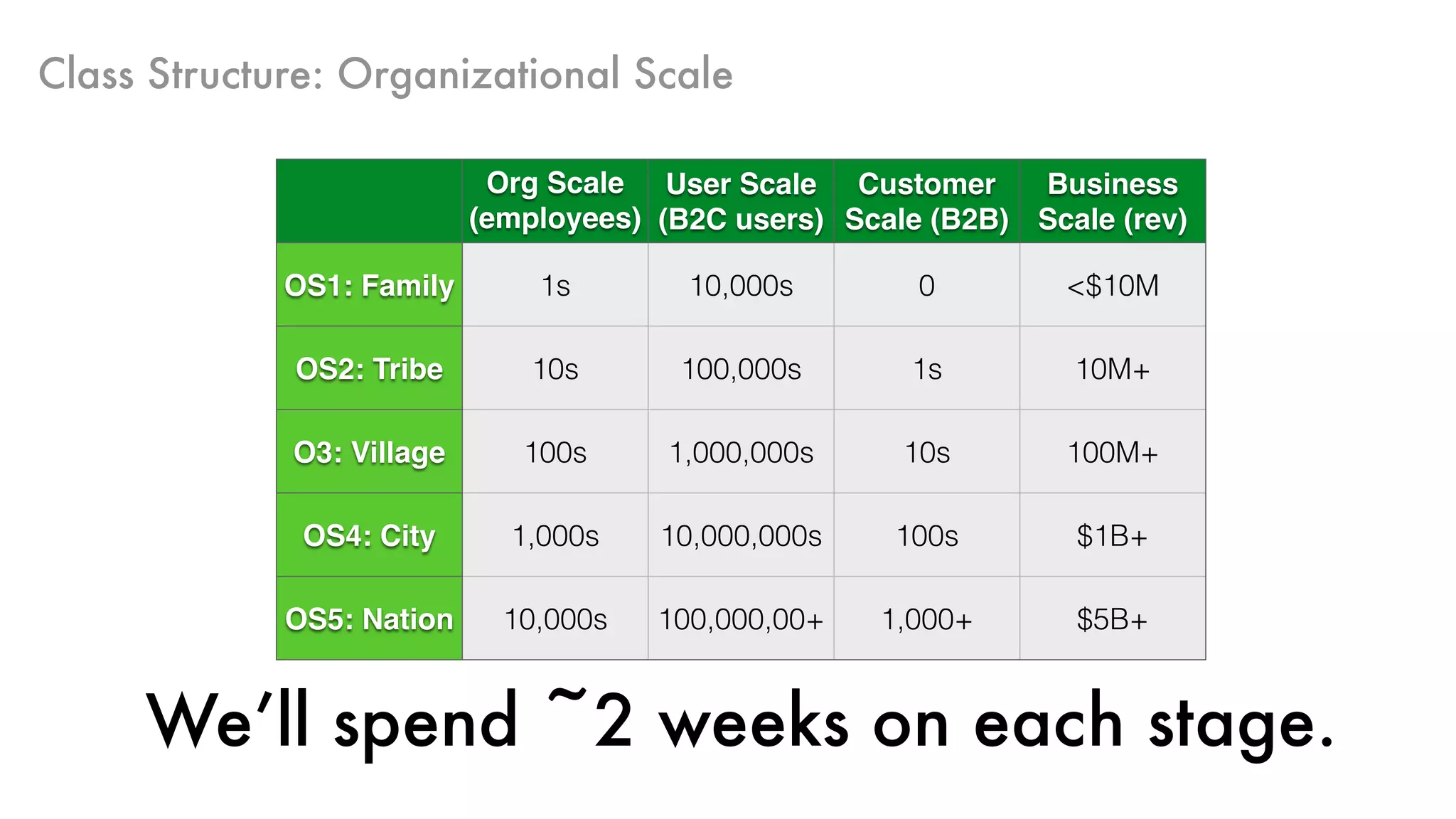 Class Structure: Organizational Scale

| | Org Scale (employees) | User Scale (B2C users) | Customer Scale (B2B) | Business Scale (rev) |
|---|---|---|---|---|
| OS1: Family | 1s | 10,000s | 0 | <$10M |
| OS2: Tribe | 10s | 100,000s | 1s | 10M+ |
| O3: Village | 100s | 1,000,000s | 10s | 100M+ |
| OS4: City | 1,000s | 10,000,000s | 100s | $1B+ |
| OS5: Nation | 10,000s | 100,000,00+ | 1,000+ | $5B+ |

We'll spend ~2 weeks on each stage.